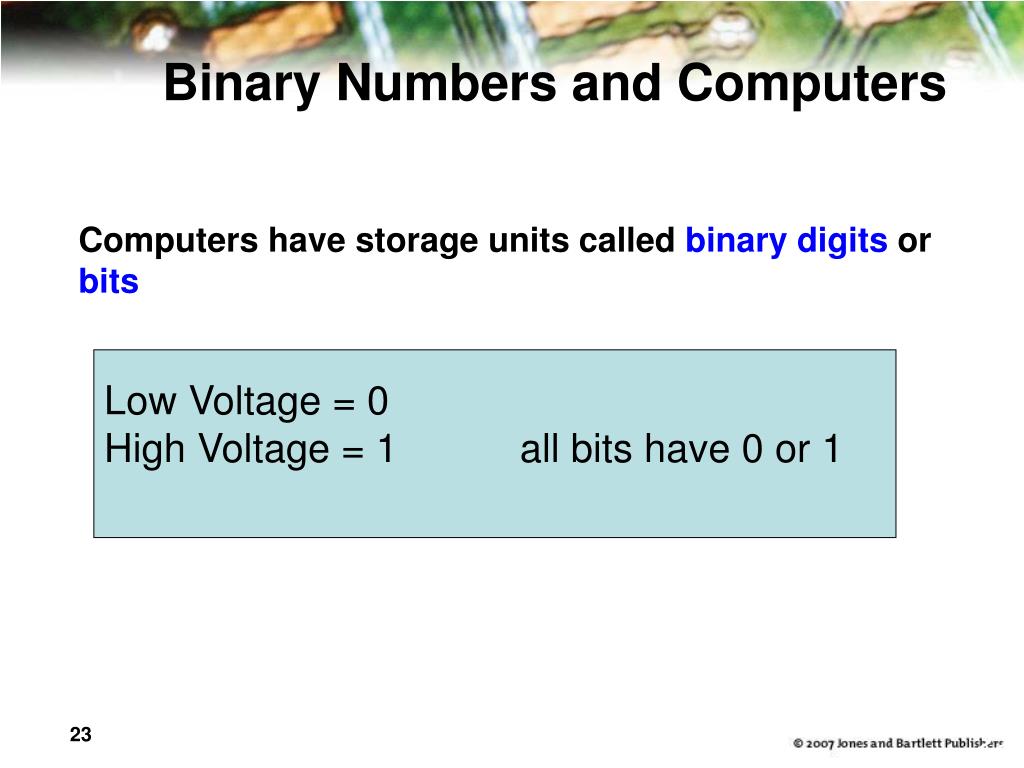 Binary Numbers and Computers

Computers have storage units called binary digits or bits

Low Voltage = 0
High Voltage = 1 all bits have 0 or 1

23

© 2007 Jones and Bartlett Publishers